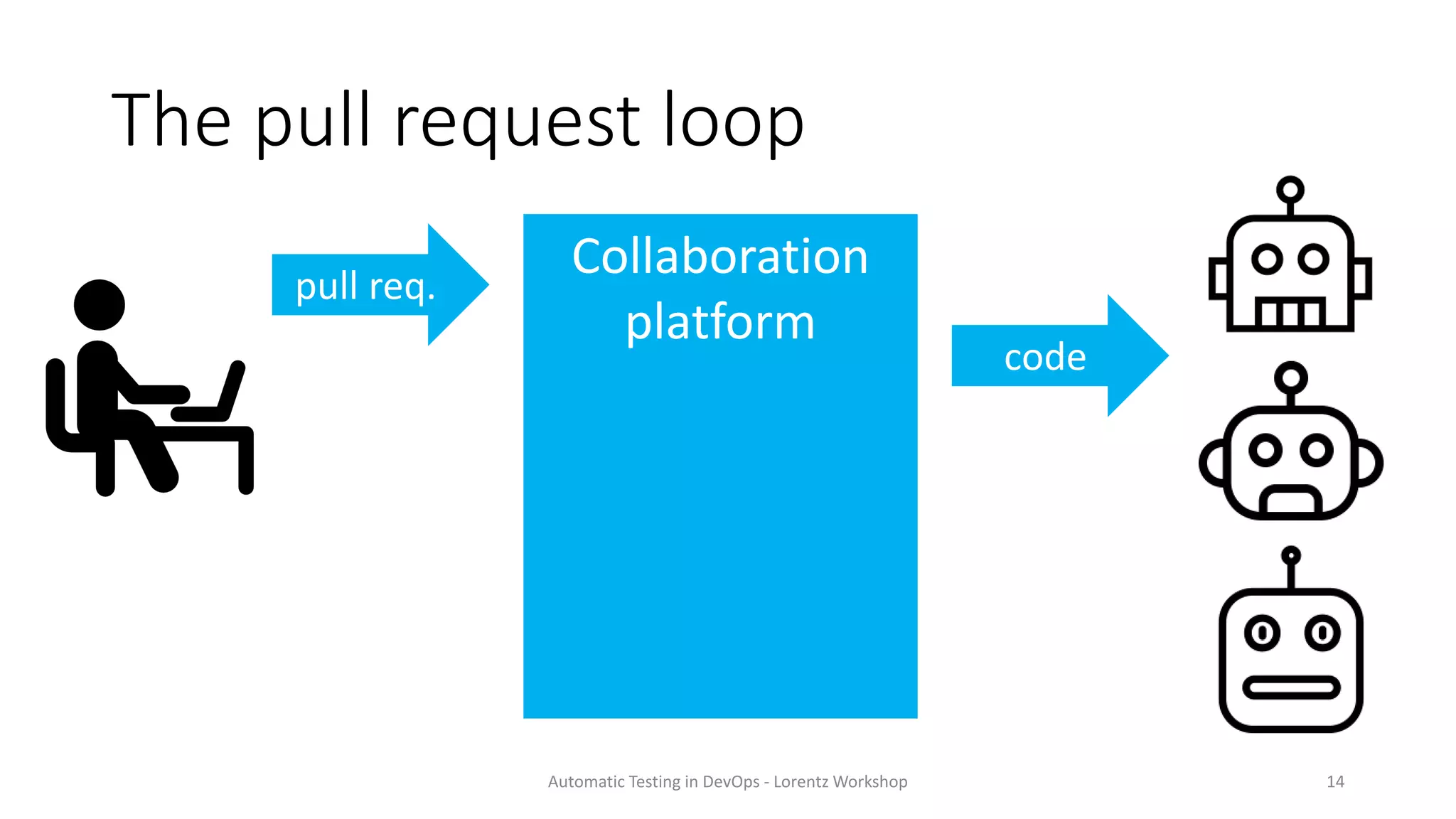 The pull request loop

pull req.

Collaboration platform

code

Automatic Testing in DevOps - Lorentz Workshop

14